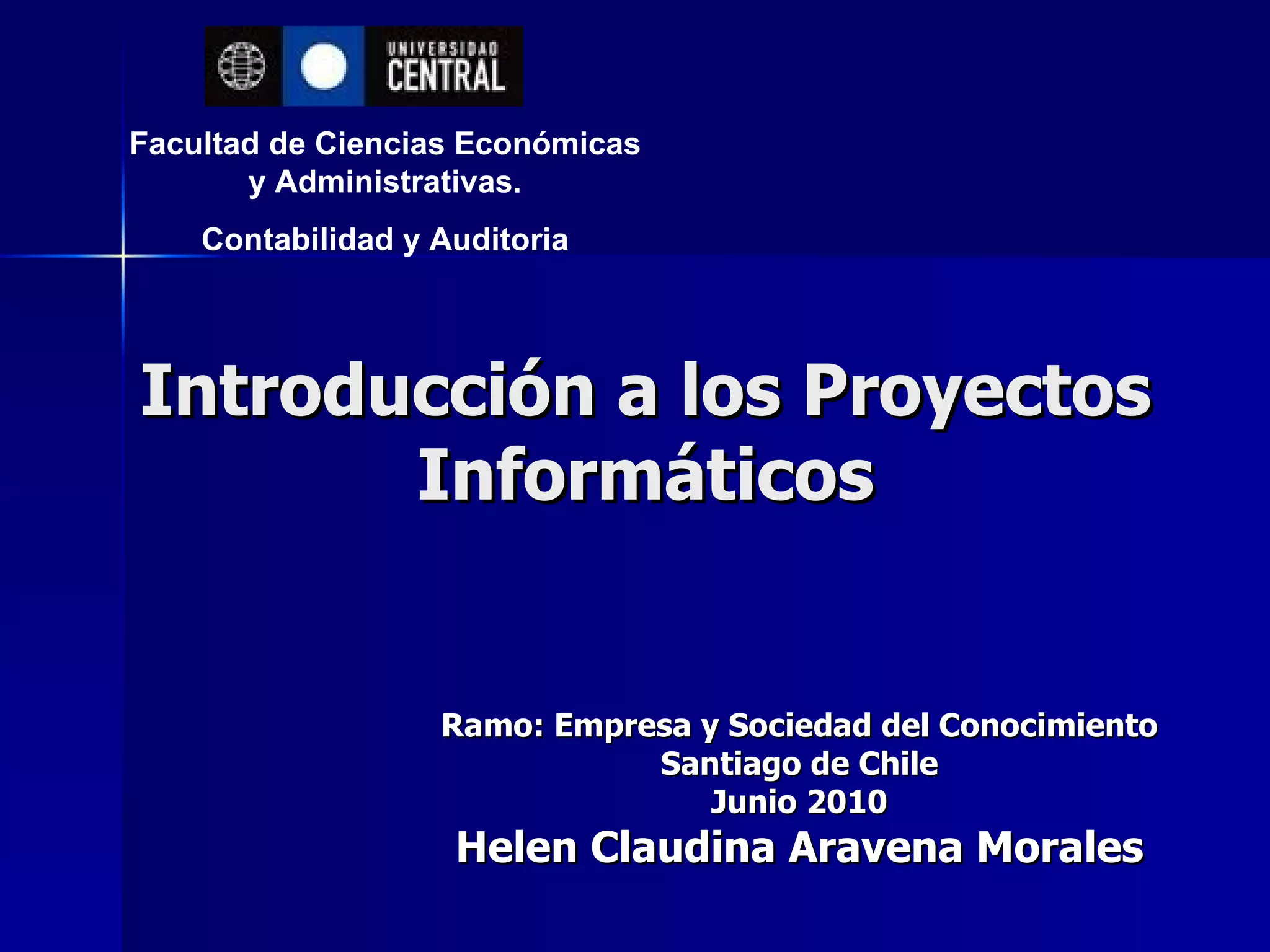 UNIVERSIDAD CENTRAL

Facultad de Ciencias Económicas y Administrativas.

Contabilidad y Auditoria

Introducción a los Proyectos Informáticos

Ramo: Empresa y Sociedad del Conocimiento
Santiago de Chile
Junio 2010
Helen Claudina Aravena Morales